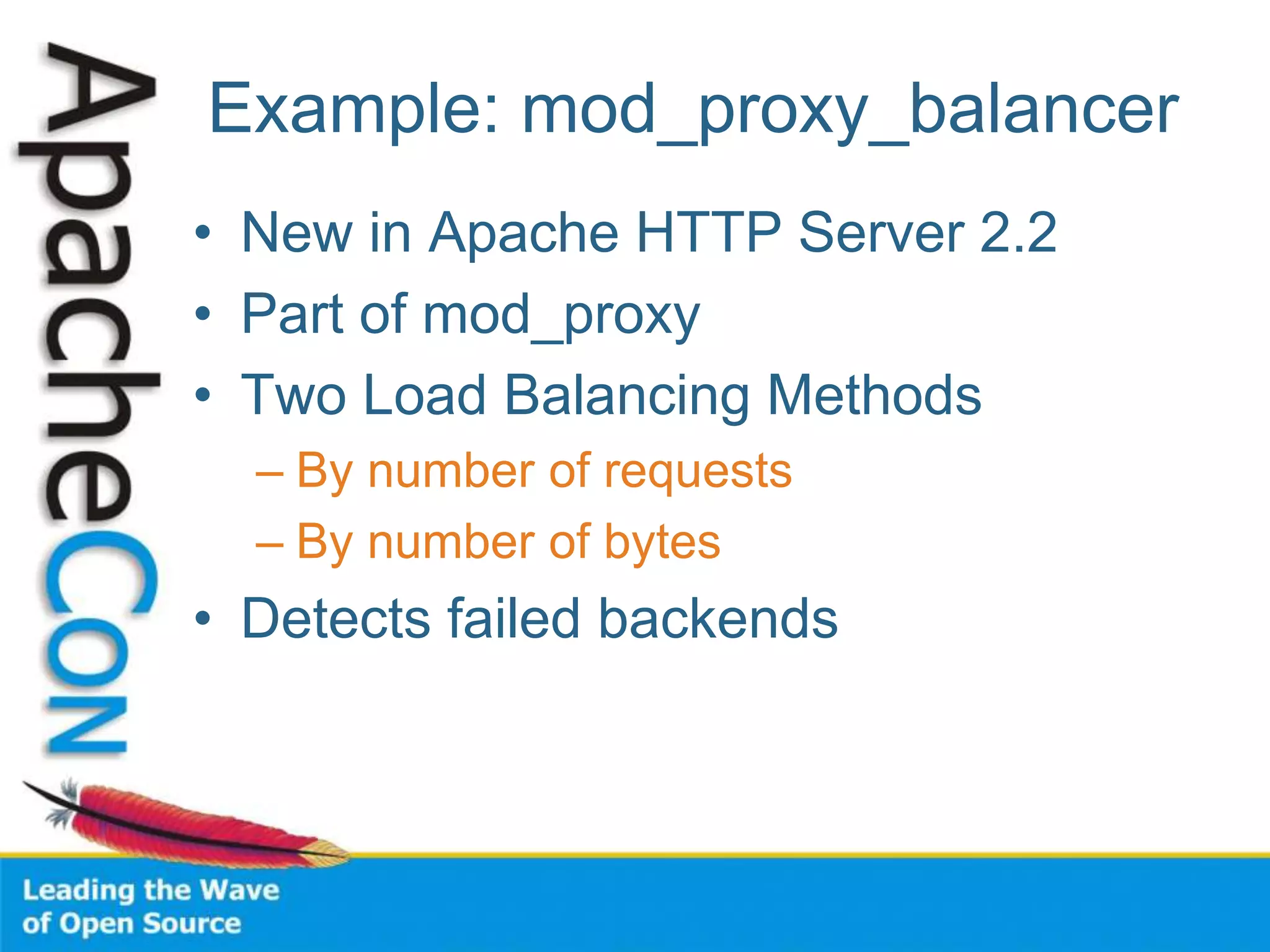 ApacheCon

Example: mod_proxy_balancer

• New in Apache HTTP Server 2.2
• Part of mod_proxy
• Two Load Balancing Methods
– By number of requests
– By number of bytes
• Detects failed backends

Leading the Wave of Open Source